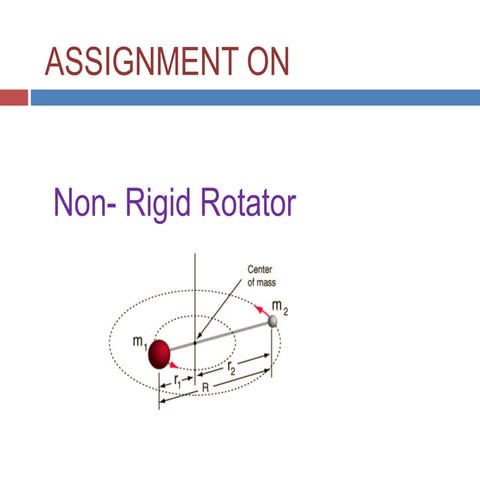 ASSIGNMENT ON

Non- Rigid Rotator

Center of mass

$m_2$

$m_1$

$r_1$

$r_2$

R